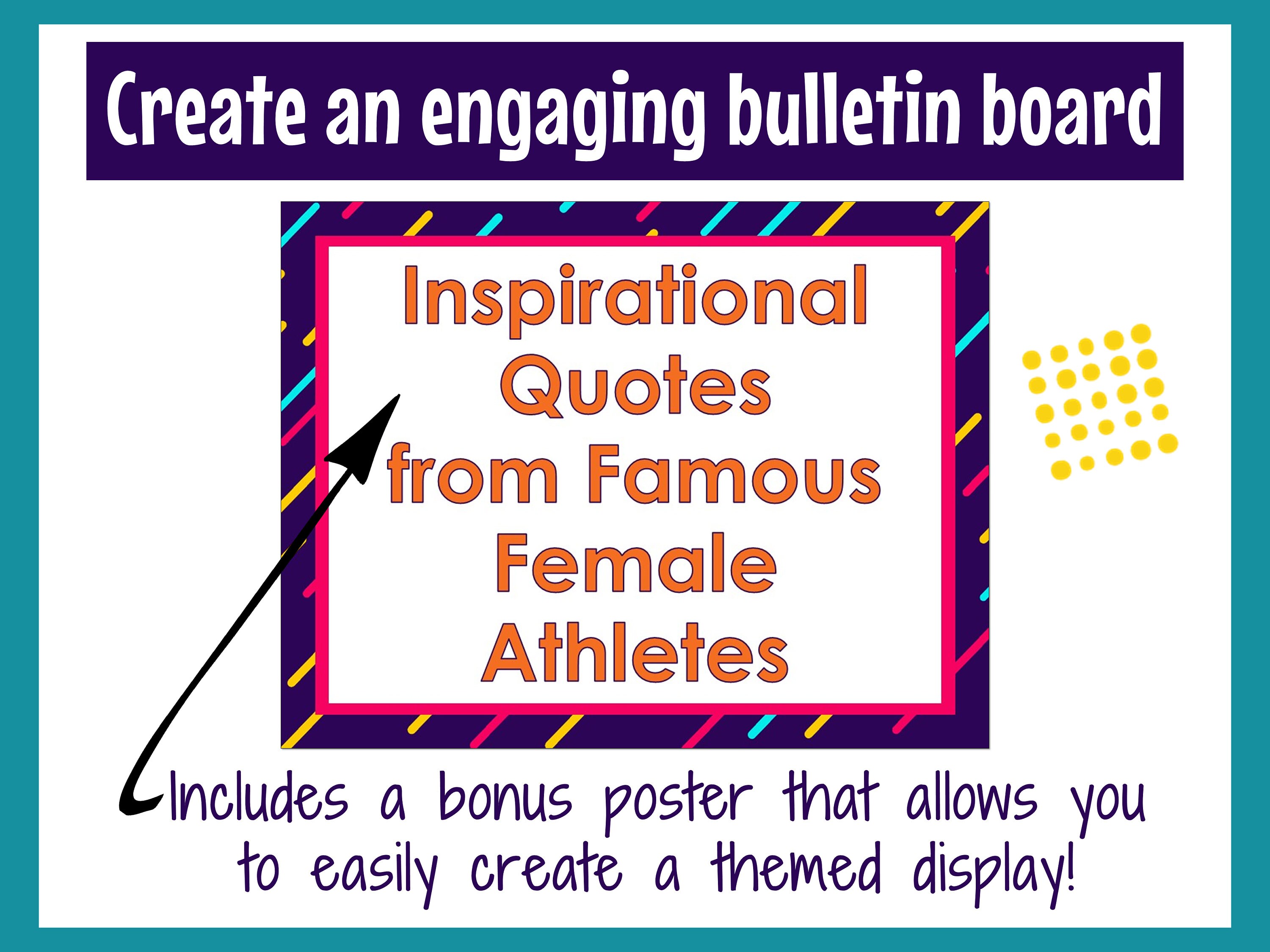 Create an engaging bulletin board

Inspirational Quotes from Famous Female Athletes

Includes a bonus poster that allows you to easily create a themed display!